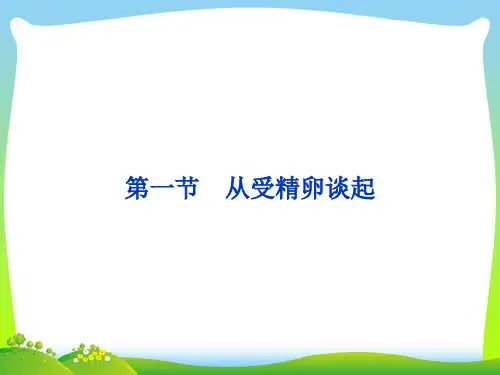 第一节　从受精卵谈起